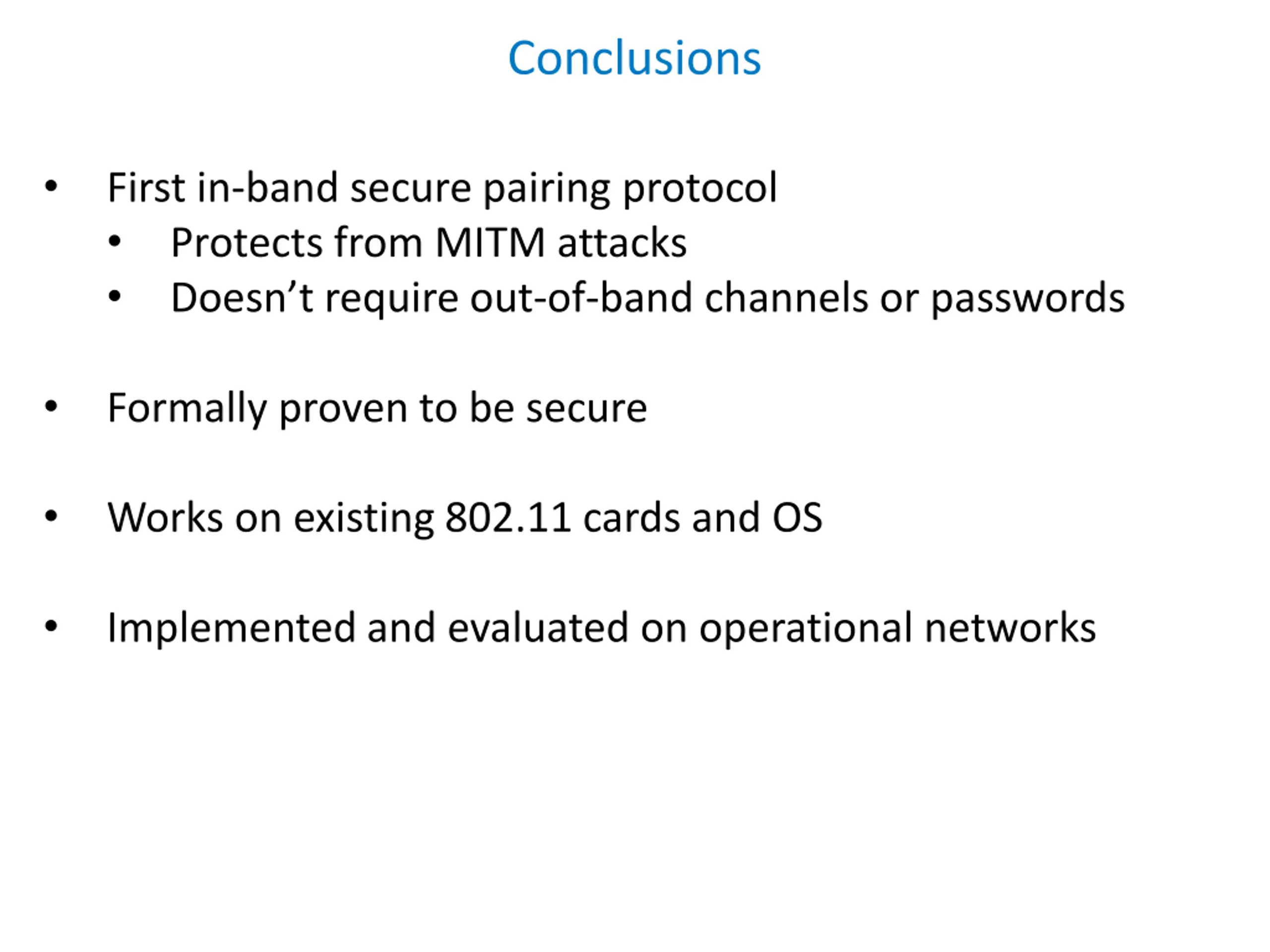 Conclusions

• First in-band secure pairing protocol
  • Protects from MITM attacks
  • Doesn’t require out-of-band channels or passwords

• Formally proven to be secure

• Works on existing 802.11 cards and OS

• Implemented and evaluated on operational networks